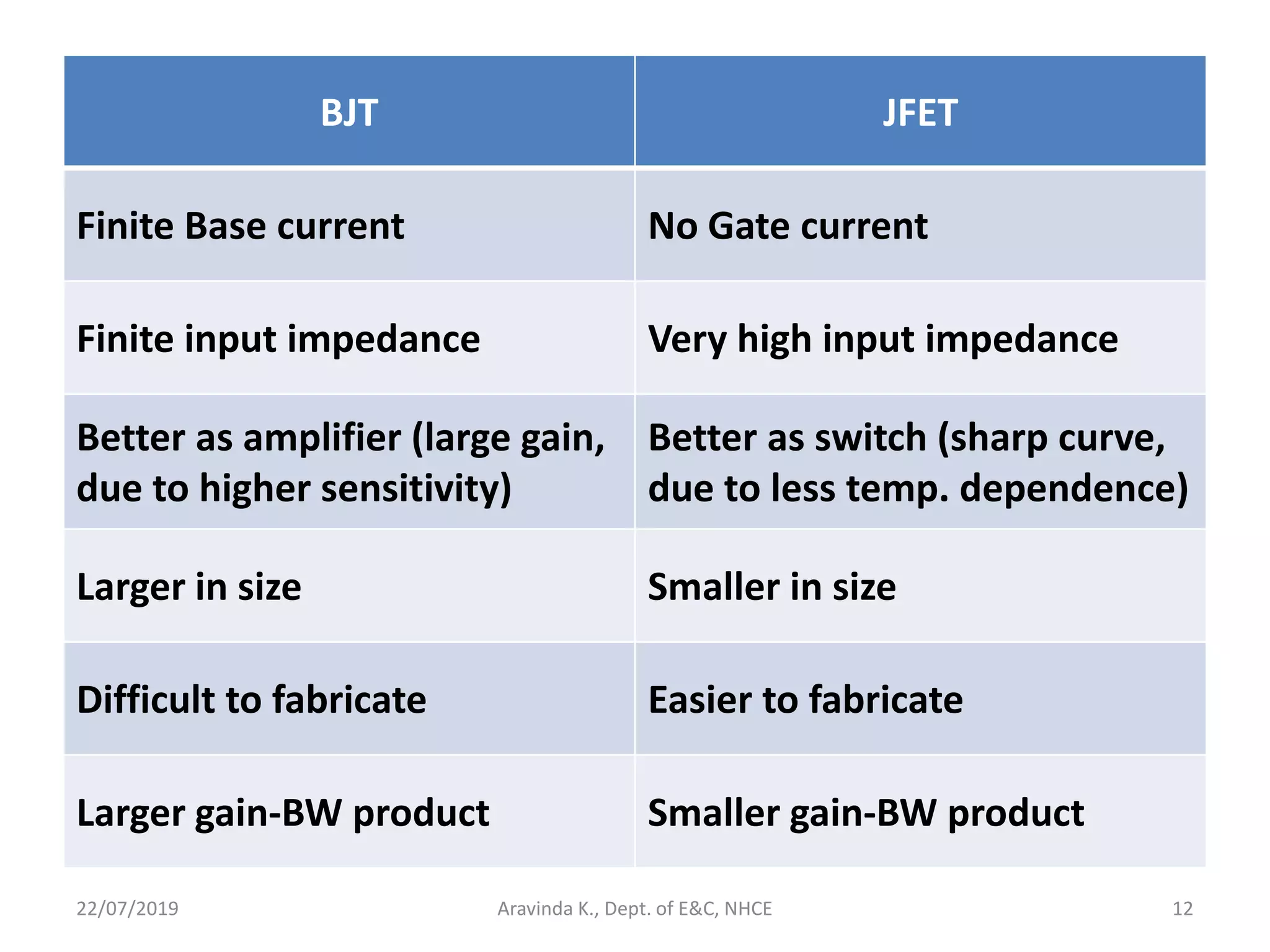 | BJT | JFET |
|---|---|
| Finite Base current | No Gate current |
| Finite input impedance | Very high input impedance |
| Better as amplifier (large gain, due to higher sensitivity) | Better as switch (sharp curve, due to less temp. dependence) |
| Larger in size | Smaller in size |
| Difficult to fabricate | Easier to fabricate |
| Larger gain-BW product | Smaller gain-BW product |

22/07/2019 Aravinda K., Dept. of E&C, NHCE 12